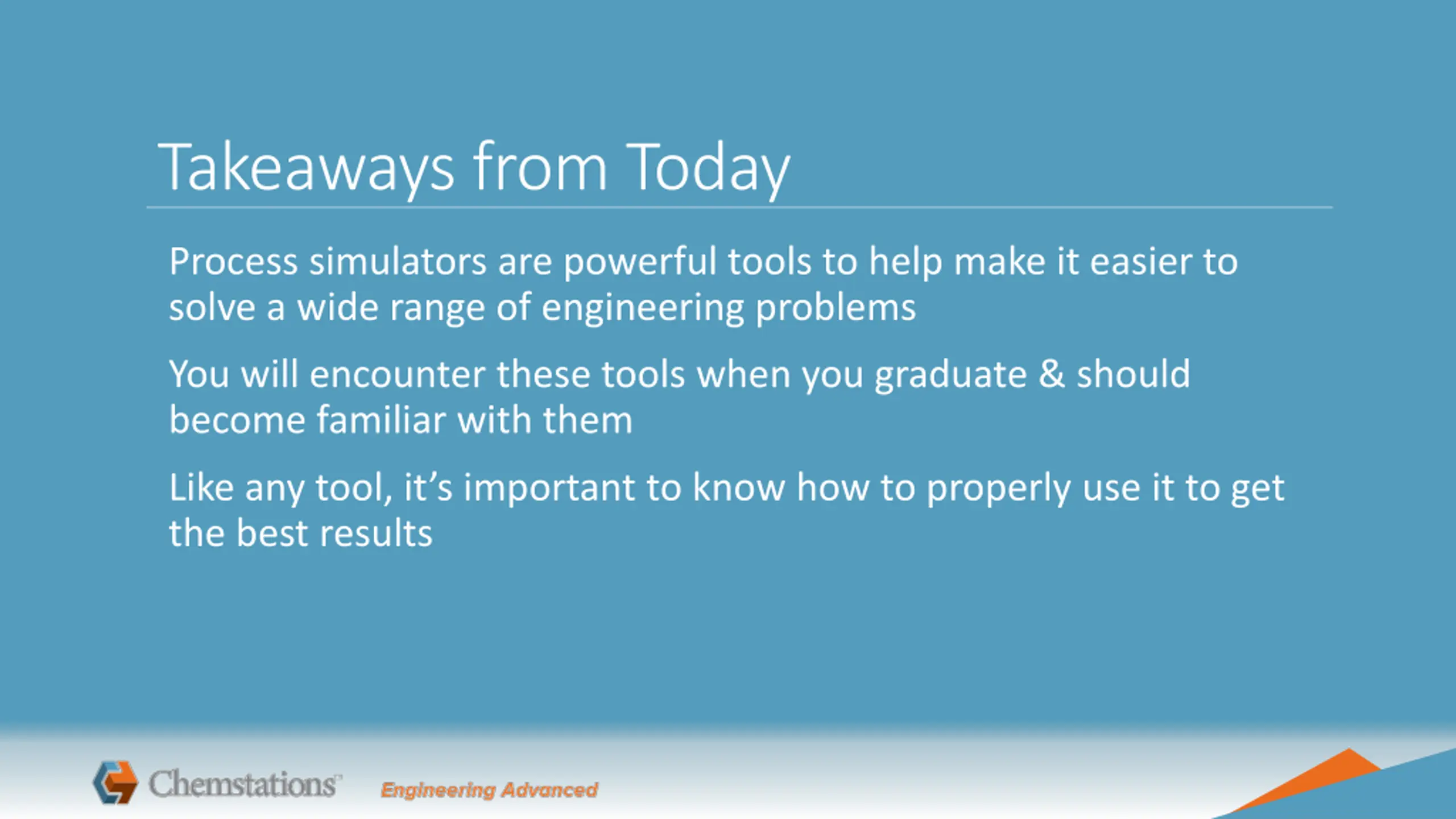 Takeaways from Today

Process simulators are powerful tools to help make it easier to solve a wide range of engineering problems

You will encounter these tools when you graduate & should become familiar with them

Like any tool, it's important to know how to properly use it to get the best results

Chemstations

Engineering Advanced